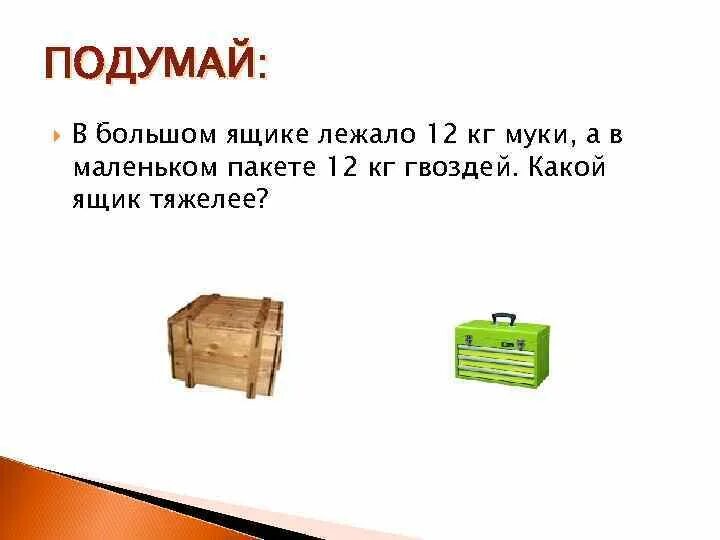 ПОДУМАЙ:

В большом ящике лежало 12 кг муки, а в маленьком пакете 12 кг гвоздей. Какой ящик тяжелее?